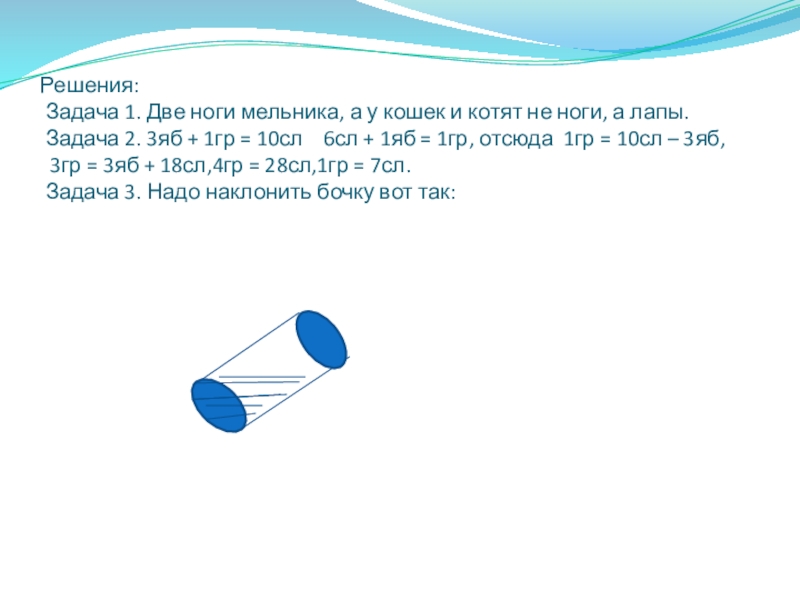 Решения:
Задача 1. Две ноги мельника, а у кошек и котят не ноги, а лапы.
Задача 2. 3яб + 1гр = 10сл 6сл + 1яб = 1гр, отсюда 1гр = 10сл – 3яб,
3гр = 3яб + 18сл,4гр = 28сл,1гр = 7сл.
Задача 3. Надо наклонить бочку вот так: